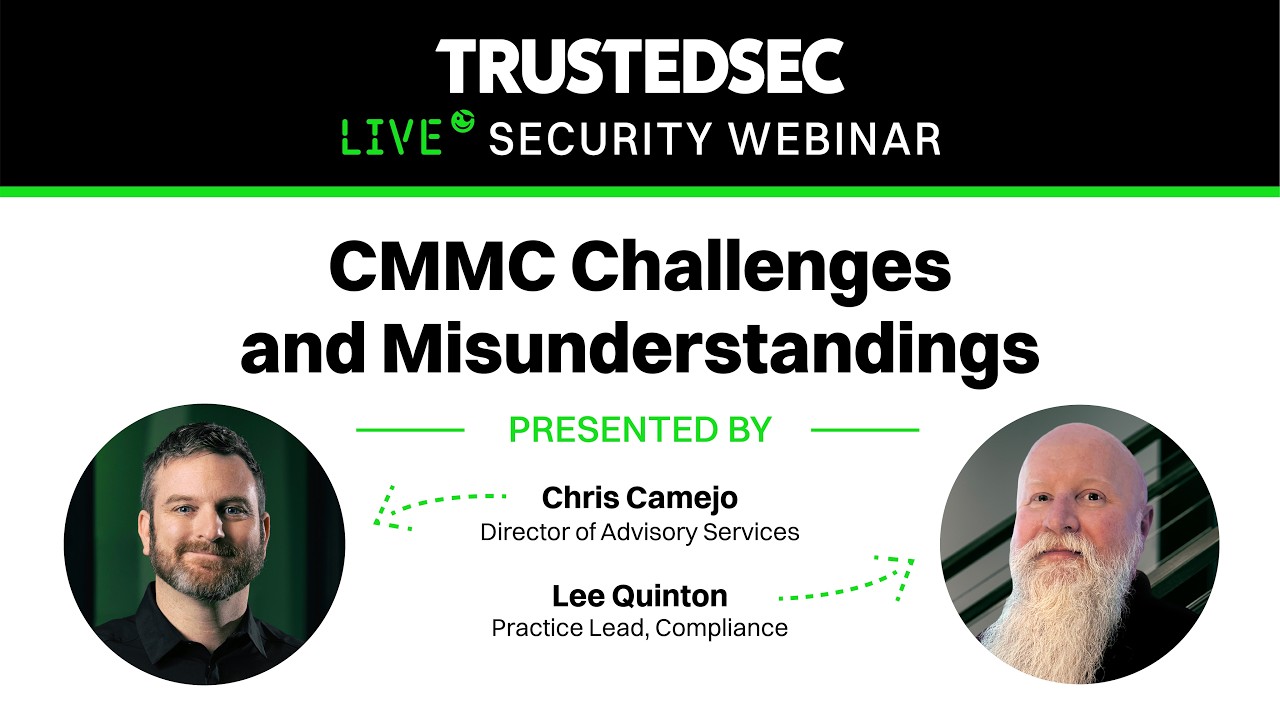 TRUSTEDSEC
LIVE SECURITY WEBINAR

CMMC Challenges and Misunderstandings

PRESENTED BY

Chris Camejo
Director of Advisory Services

Lee Quinton
Practice Lead, Compliance